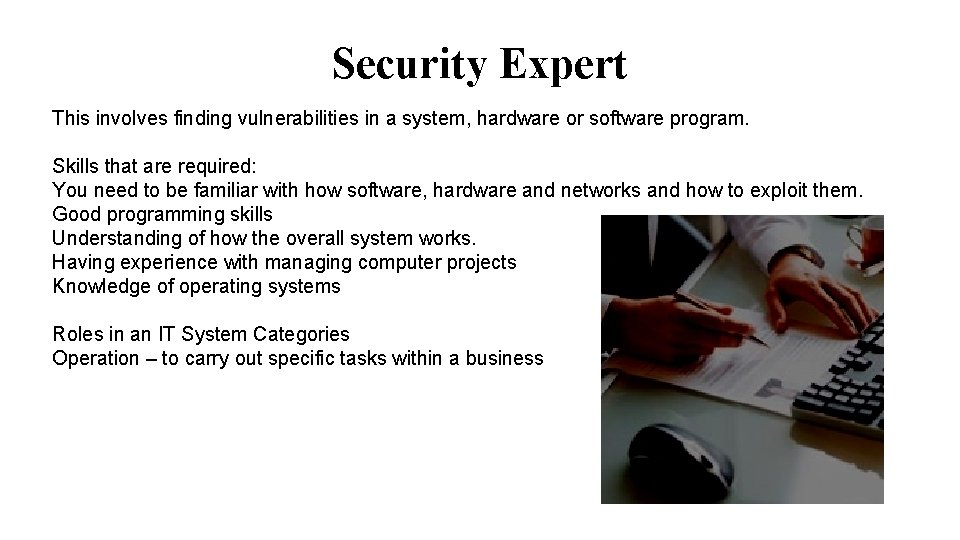 Security Expert

This involves finding vulnerabilities in a system, hardware or software program.

Skills that are required:
You need to be familiar with how software, hardware and networks and how to exploit them.
Good programming skills
Understanding of how the overall system works.
Having experience with managing computer projects
Knowledge of operating systems

Roles in an IT System Categories
Operation – to carry out specific tasks within a business